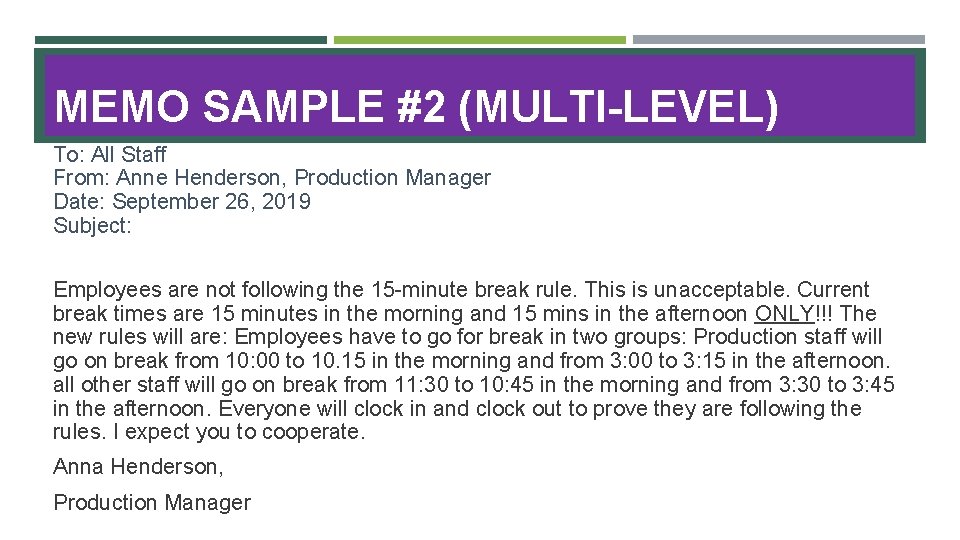 MEMO SAMPLE #2 (MULTI-LEVEL)

To: All Staff
From: Anne Henderson, Production Manager
Date: September 26, 2019
Subject:

Employees are not following the 15-minute break rule. This is unacceptable. Current break times are 15 minutes in the morning and 15 mins in the afternoon ONLY!!! The new rules will are: Employees have to go for break in two groups: Production staff will go on break from 10:00 to 10.15 in the morning and from 3:00 to 3:15 in the afternoon. all other staff will go on break from 11:30 to 10:45 in the morning and from 3:30 to 3:45 in the afternoon. Everyone will clock in and clock out to prove they are following the rules. I expect you to cooperate.

Anna Henderson,

Production Manager